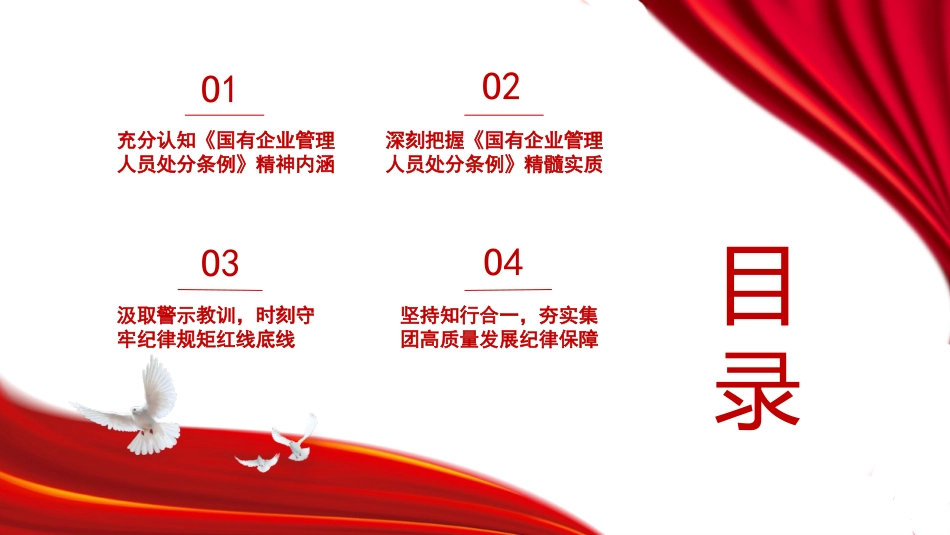 01

充分认知《国有企业管理人员处分条例》精神内涵

02

深刻把握《国有企业管理人员处分条例》精髓实质

03

汲取警示教训，时刻守牢纪律规矩红线底线

04

坚持知行合一，夯实集团高质量发展纪律保障

目录